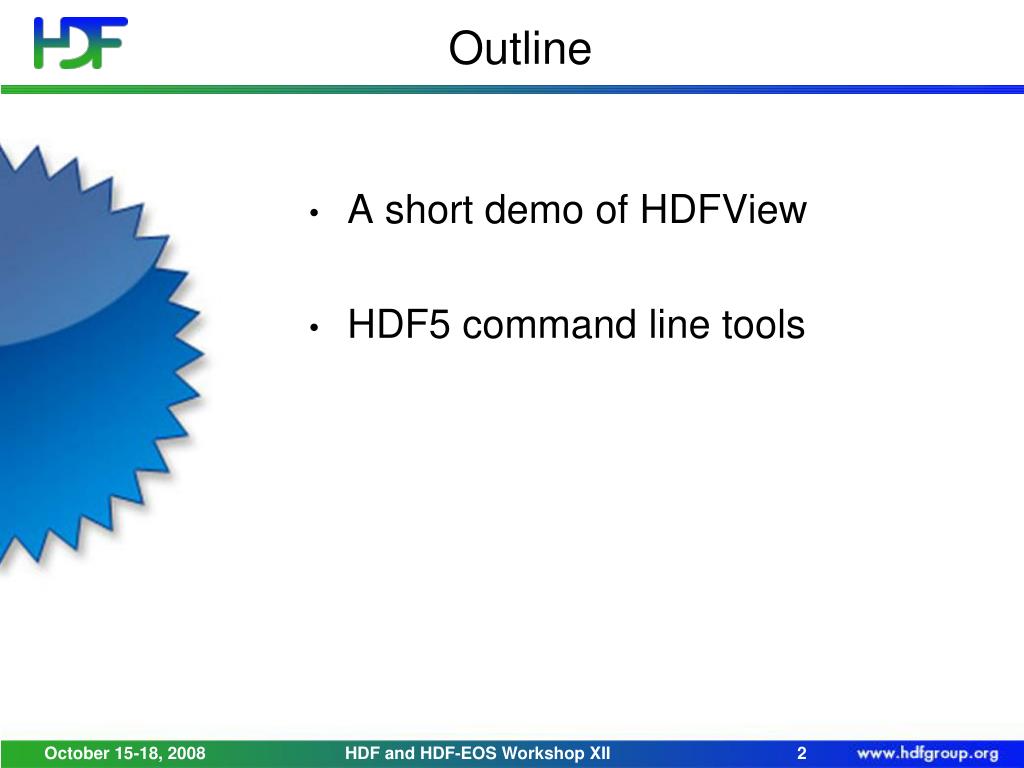 HDF

Outline

• A short demo of HDFView

• HDF5 command line tools

October 15-18, 2008 HDF and HDF-EOS Workshop XII 2 www.hdfgroup.org